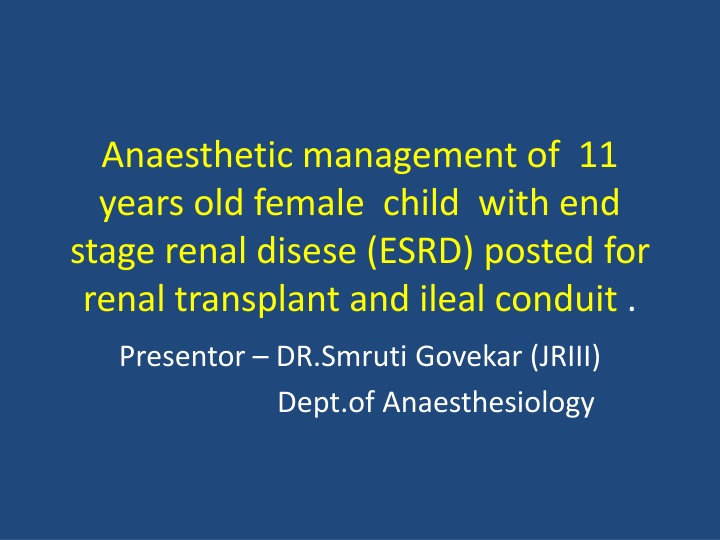 Anaesthetic management of 11 years old female child with end stage renal disese (ESRD) posted for renal transplant and ileal conduit .

Presentor – DR.Smruti Govekar (JRIII)
Dept.of Anaesthesiology